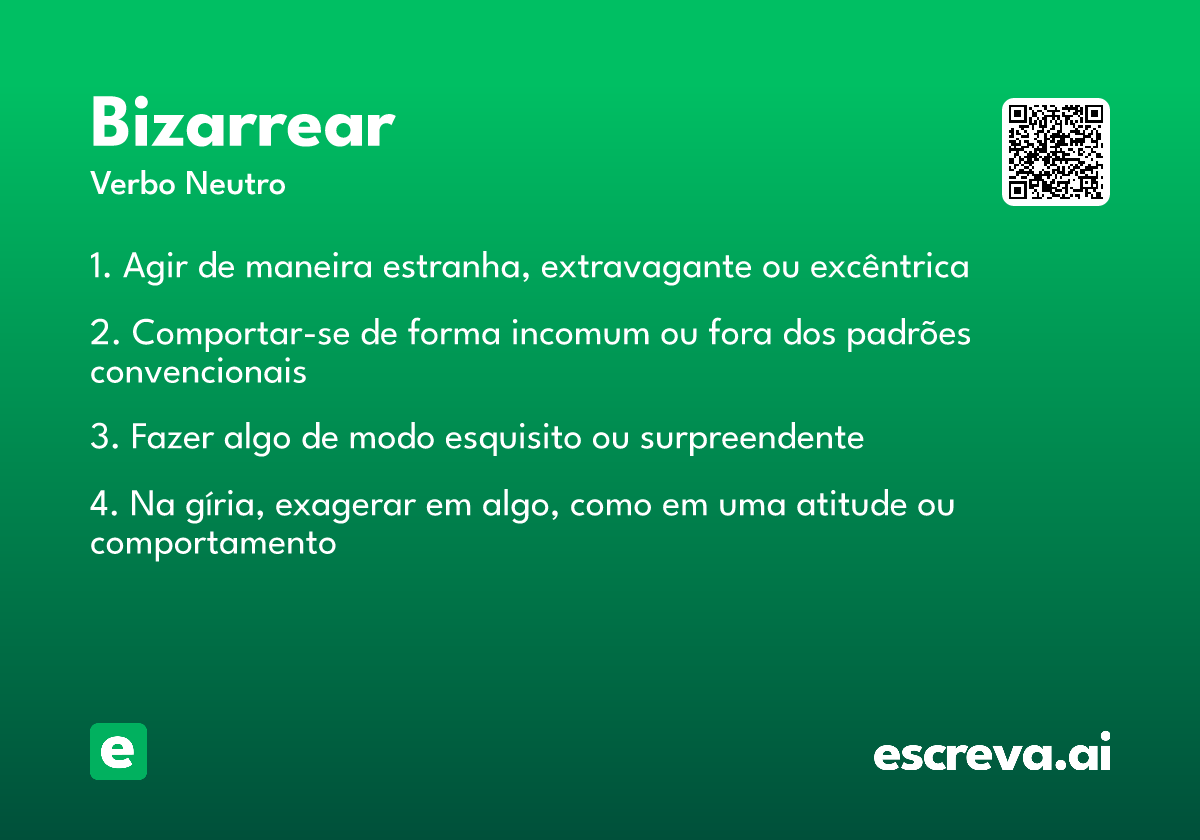 Bizarrear

Verbo Neutro

1. Agir de maneira estranha, extravagante ou excêntrica

2. Comportar-se de forma incomum ou fora dos padrões convencionais

3. Fazer algo de modo esquisito ou surpreendente

4. Na gíria, exagerar em algo, como em uma atitude ou comportamento

e

escreva.ai